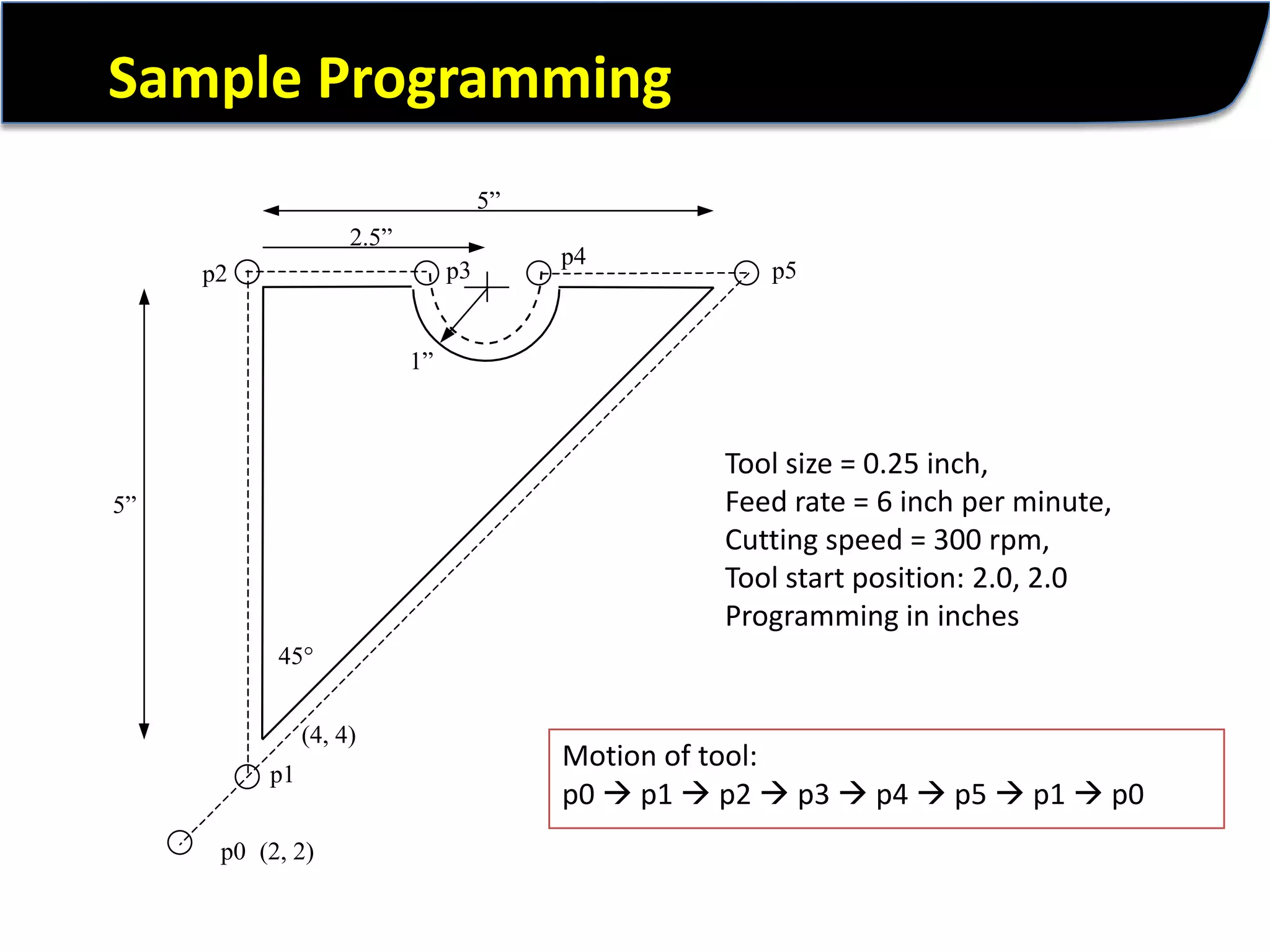 Sample Programming

5”

2.5”

p2

p3

p4

p5

1”

5”

45°

(4, 4)

p1

p0 (2, 2)

Tool size = 0.25 inch,
Feed rate = 6 inch per minute,
Cutting speed = 300 rpm,
Tool start position: 2.0, 2.0
Programming in inches

Motion of tool:
p0 → p1 → p2 → p3 → p4 → p5 → p1 → p0